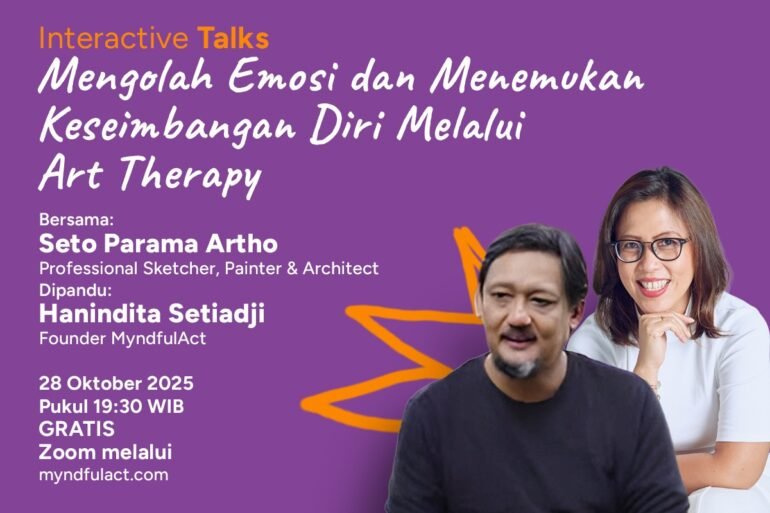 Interactive Talks
Mengolah Emosi dan Menemukan Keseimbangan Diri Melalui Art Therapy

Bersama:
Seto Parama Artho
Professional Sketcher, Painter & Architect
Dipandu:
Hanindita Setiadji
Founder MyndfulAct

28 Oktober 2025
Pukul 19:30 WIB
GRATIS
Zoom melalui
myndfulact.com